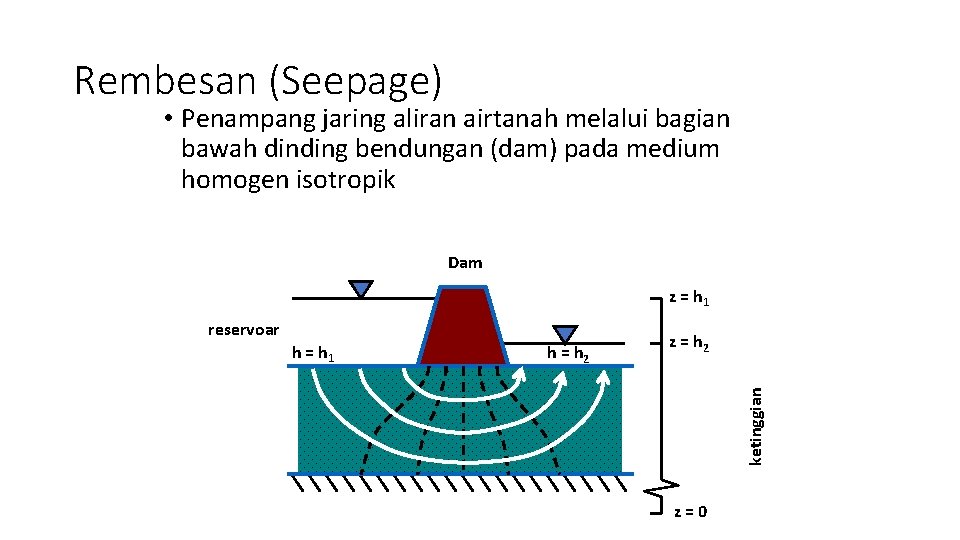 Rembesan (Seepage)

• Penampang jaring aliran airtanah melalui bagian bawah dinding bendungan (dam) pada medium homogen isotropik

Dam

reservoar

$h = h_1$

$h = h_2$

$z = h_1$

$z = h_2$

ketinggian

$z = 0$